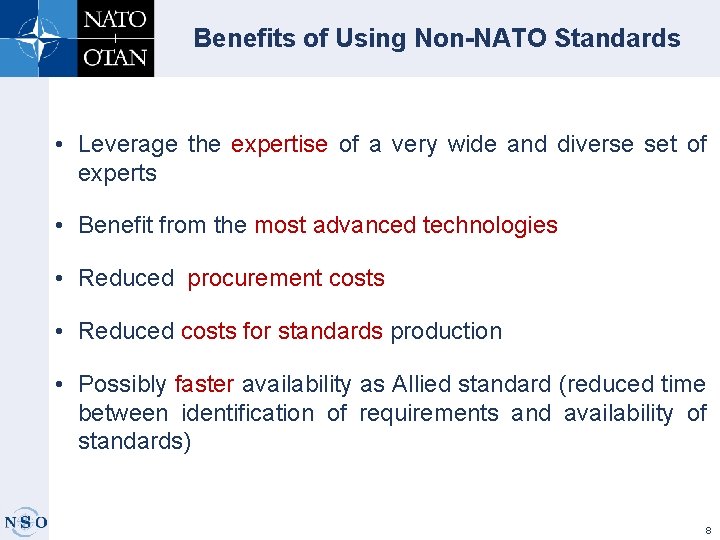 NATO
OTAN

Benefits of Using Non-NATO Standards

• Leverage the expertise of a very wide and diverse set of experts

• Benefit from the most advanced technologies

• Reduced procurement costs

• Reduced costs for standards production

• Possibly faster availability as Allied standard (reduced time between identification of requirements and availability of standards)

NSO

8